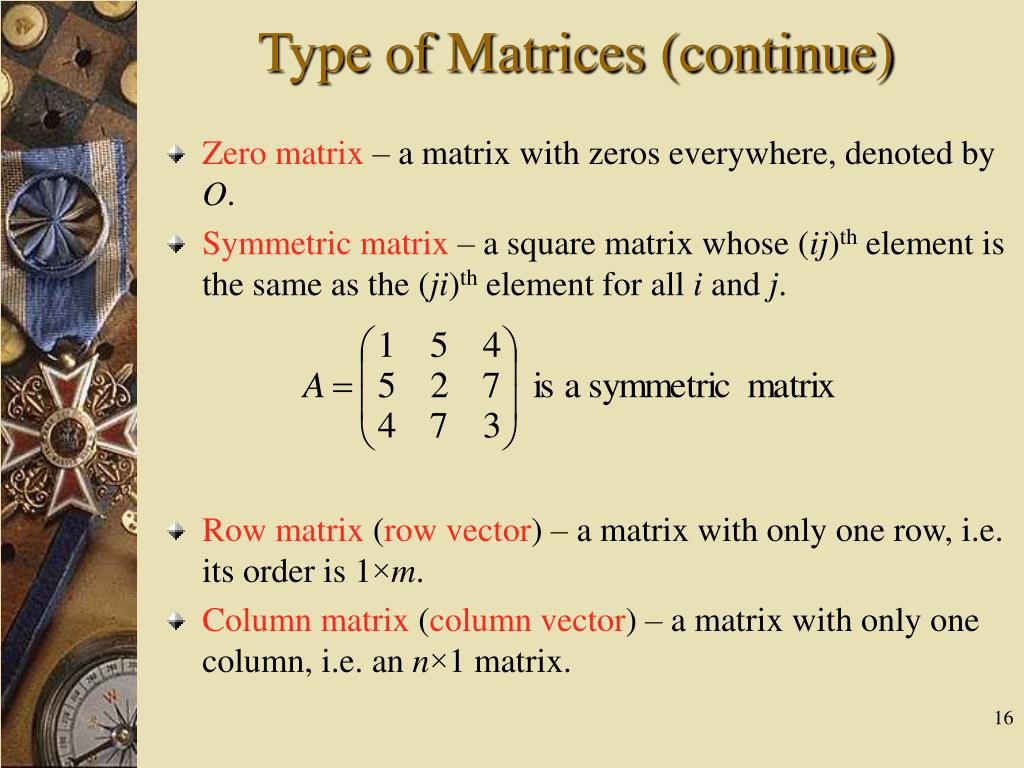 Type of Matrices (continue)

Zero matrix – a matrix with zeros everywhere, denoted by $O$.

Symmetric matrix – a square matrix whose $(ij)^{th}$ element is the same as the $(ji)^{th}$ element for all $i$ and $j$.

$A = \begin{pmatrix} 1 & 5 & 4 \\ 5 & 2 & 7 \\ 4 & 7 & 3 \end{pmatrix}$ is a symmetric matrix

Row matrix (row vector) – a matrix with only one row, i.e. its order is $1 \times m$.

Column matrix (column vector) – a matrix with only one column, i.e. an $n \times 1$ matrix.

16